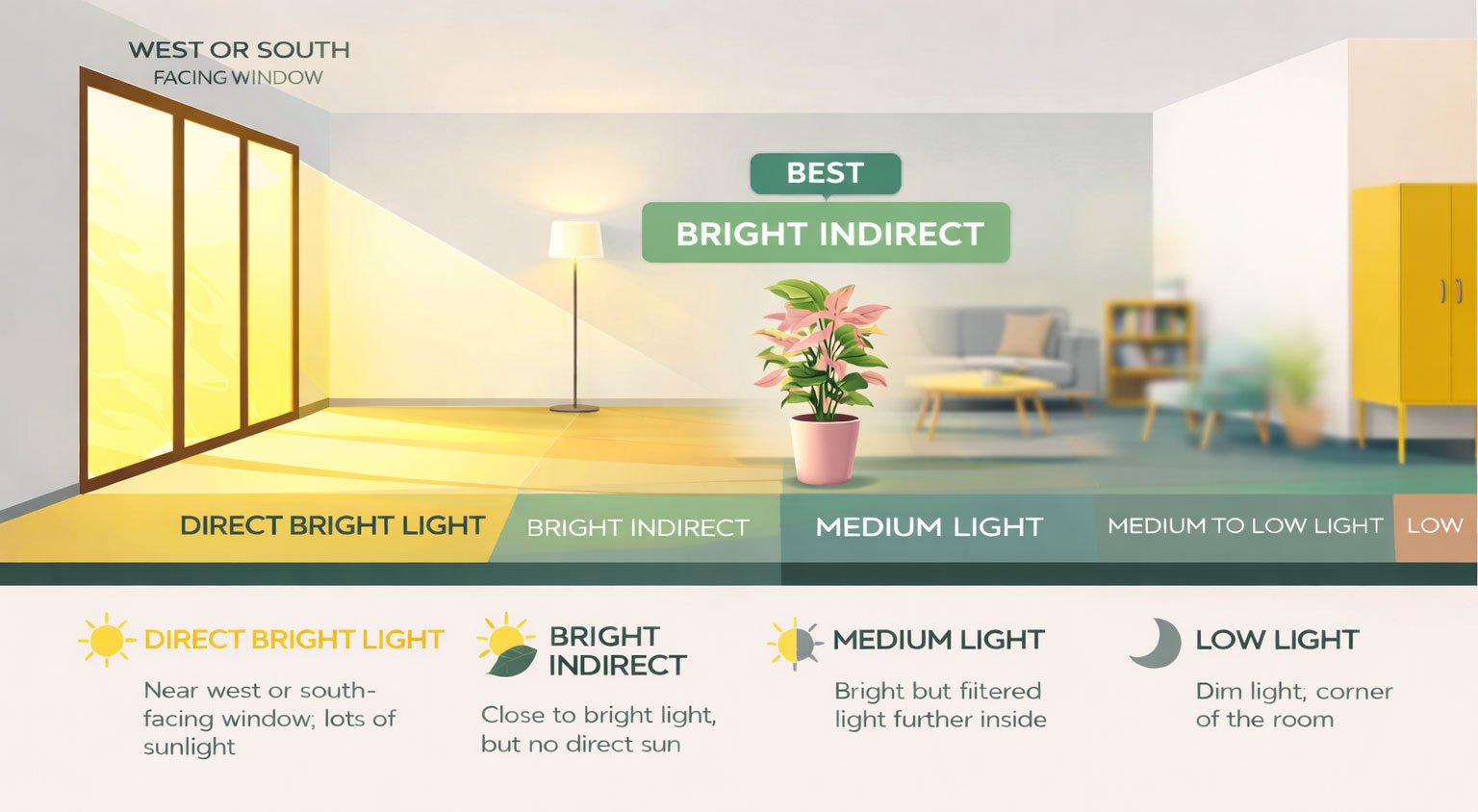 WEST OR SOUTH
FACING WINDOW

BEST

BRIGHT INDIRECT

DIRECT BRIGHT LIGHT

BRIGHT INDIRECT

MEDIUM LIGHT

MEDIUM TO LOW LIGHT

LOW

DIRECT BRIGHT LIGHT

Near west or south-facing window; lots of sunlight

BRIGHT INDIRECT

Close to bright light, but no direct sun

MEDIUM LIGHT

Bright but filtered light further inside

LOW LIGHT

Dim light; corner of the room